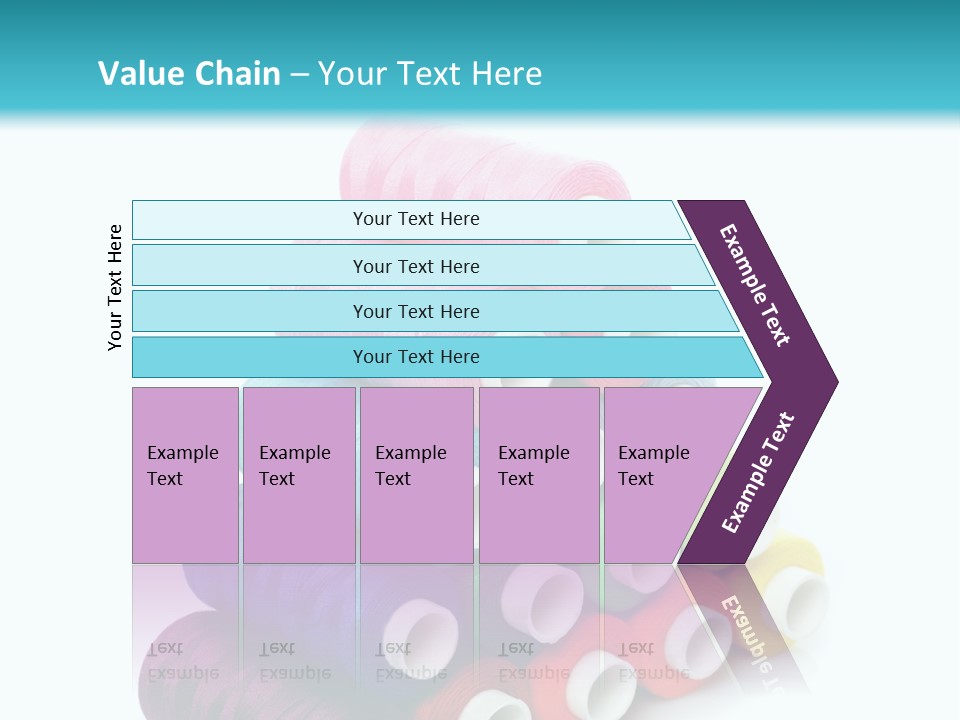 Value Chain – Your Text Here

Your Text Here

Your Text Here

Your Text Here

Your Text Here

Your Text Here

Example Text

Example Text

Example Text

Example Text

Example Text

Example Text

Example Text